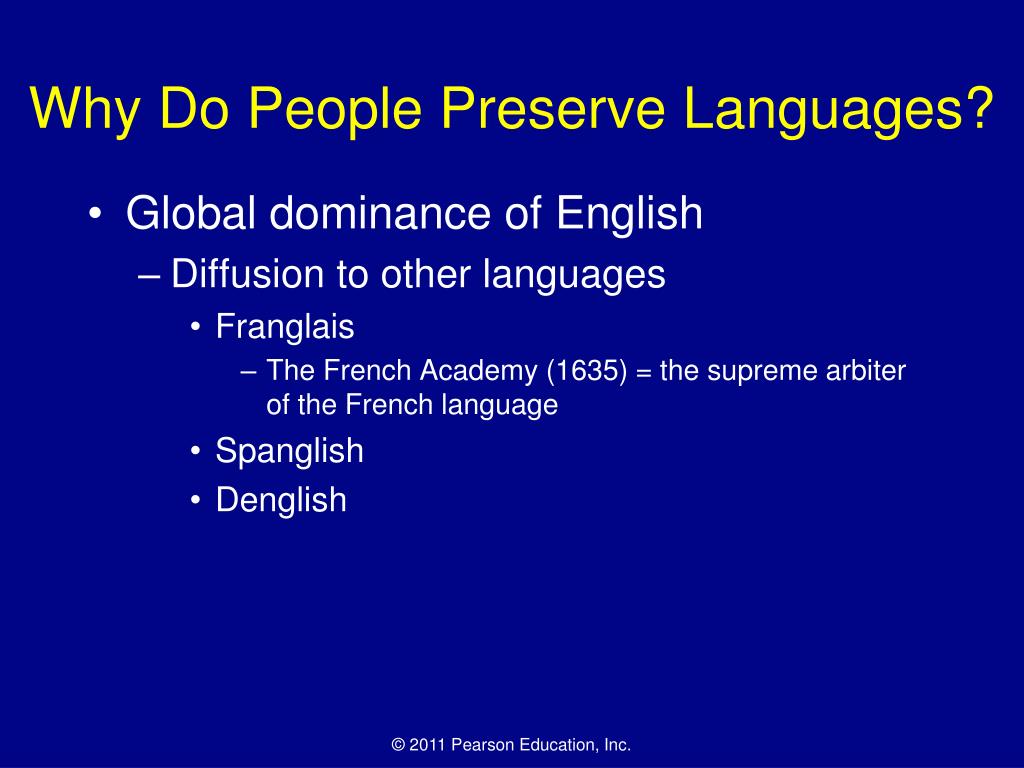 Why Do People Preserve Languages?

• Global dominance of English
– Diffusion to other languages
• Franglais
– The French Academy (1635) = the supreme arbiter of the French language
• Spanglish
• Denglish

© 2011 Pearson Education, Inc.